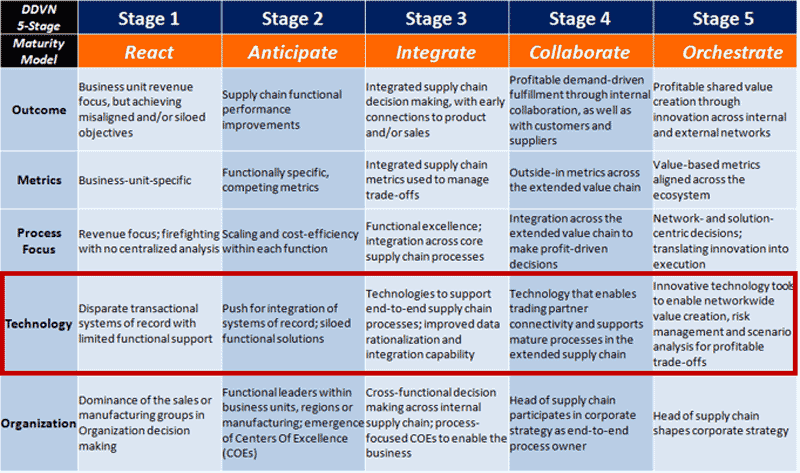 | DDVN 5-Stage | Stage 1 | Stage 2 | Stage 3 | Stage 4 | Stage 5 |
|---|---|---|---|---|---|
| Maturity Model | React | Anticipate | Integrate | Collaborate | Orchestrate |
| Outcome | Business unit revenue focus, but achieving misaligned and/or siloed objectives | Supply chain functional performance improvements | Integrated supply chain decision making, with early connections to product and/or sales | Profitable demand-driven fulfillment through internal collaboration, as well as with customers and suppliers | Profitable shared value creation through innovation across internal and external networks |
| Metrics | Business-unit-specific | Functionally specific, competing metrics | Integrated supply chain metrics used to manage trade-offs | Outside-in metrics across the extended value chain | Value-based metrics aligned across the ecosystem |
| Process Focus | Revenue focus; firefighting with no centralized analysis | Scaling and cost-efficiency within each function | Functional excellence; integration across core supply chain processes | Integration across the extended value chain to make profit-driven decisions | Network- and solution-centric decisions; translating innovation into execution |
| Technology | Disparate transactional systems of record with limited functional support | Push for integration of systems of record; siloed functional solutions | Technologies to support end-to-end supply chain processes; improved data rationalization and integration capability | Technology that enables trading partner connectivity and supports mature processes in the extended supply chain | Innovative technology tools to enable networkwide value creation, risk management and scenario analysis for profitable trade-offs |
| Organization | Dominance of the sales or manufacturing groups in Organization decision making | Functional leaders within business units, regions or manufacturing; emergence of Centers Of Excellence (COEs) | Cross-functional decision making across internal supply chain; process-focused COEs to enable the business | Head of supply chain participates in corporate strategy as end-to-end process owner | Head of supply chain shapes corporate strategy |